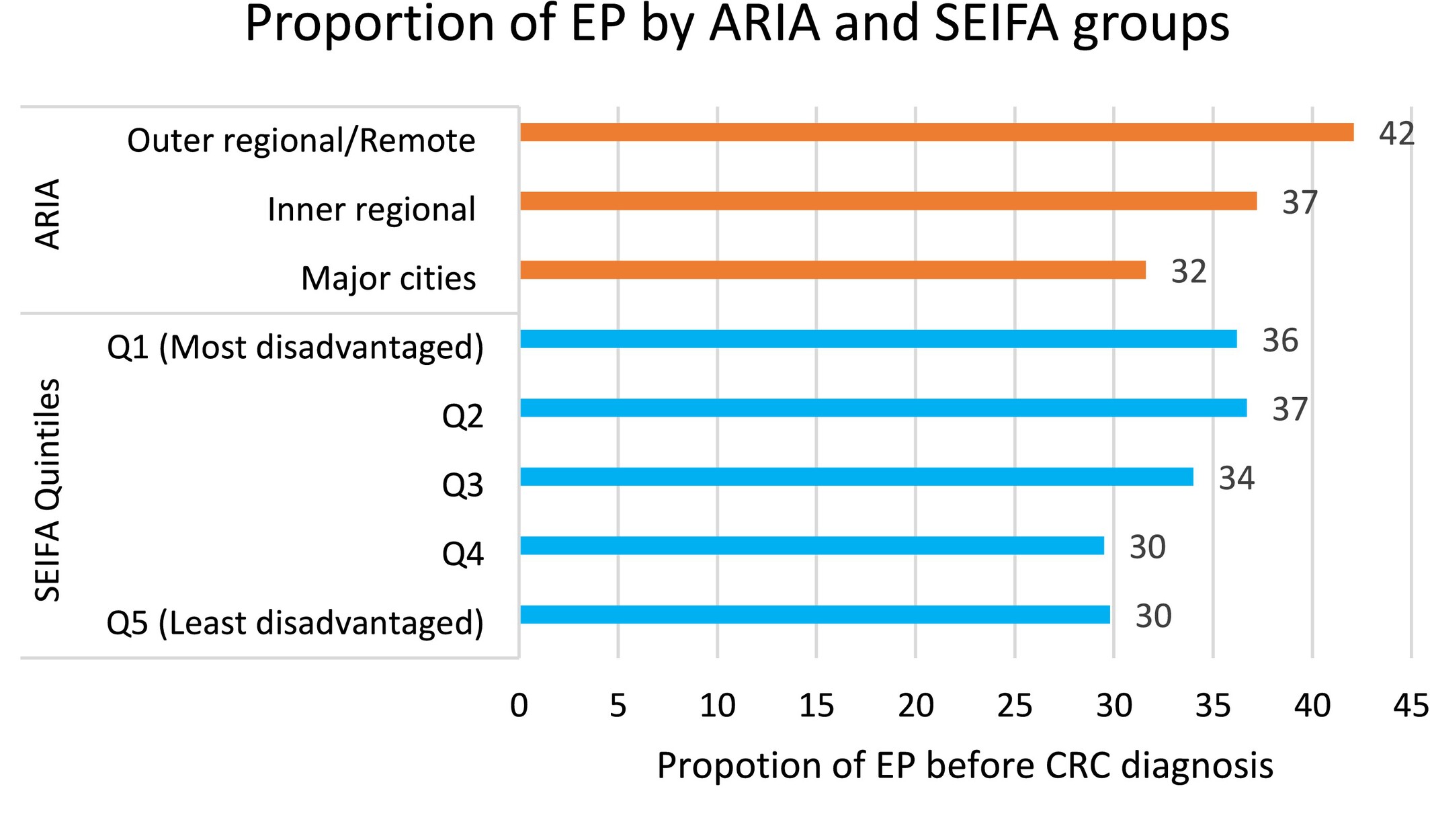 Proportion of EP by ARIA and SEIFA groups

ARIA
Outer regional/Remote 42
Inner regional 37
Major cities 32

SEIFA Quintiles
Q1 (Most disadvantaged) 36
Q2 37
Q3 34
Q4 30
Q5 (Least disadvantaged) 30

0 5 10 15 20 25 30 35 40 45

Propotion of EP before CRC diagnosis